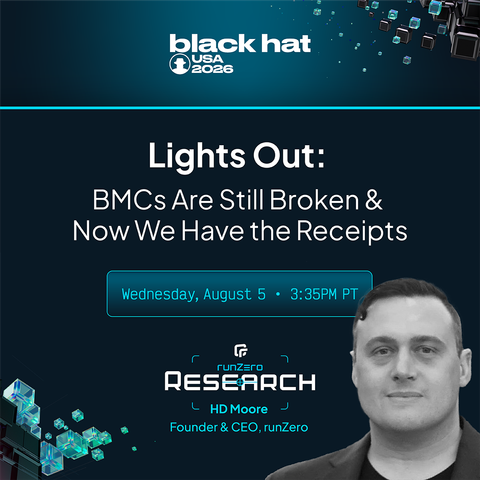 black hat
USA
2026

Lights Out:
BMCs Are Still Broken & Now We Have the Receipts

Wednesday, August 5 • 3:35PM PT

runZero
RESEARCH
HD Moore
Founder & CEO, runZero